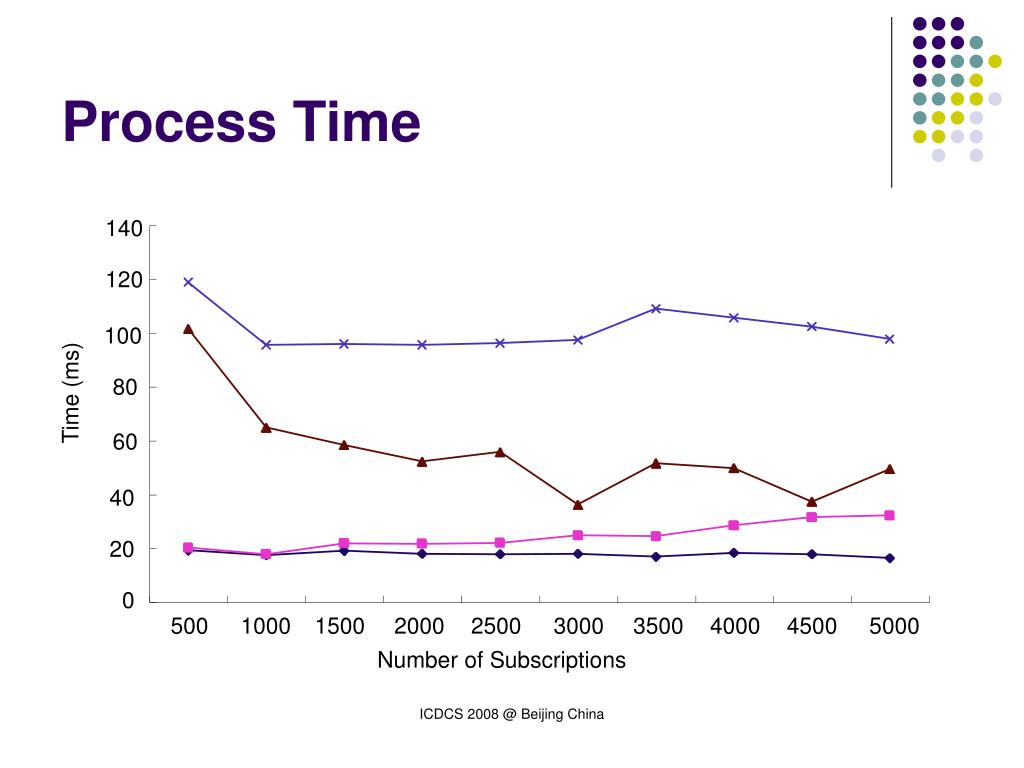 Process Time

140
120
100
80
60
40
20
0

Time (ms)

500 1000 1500 2000 2500 3000 3500 4000 4500 5000

Number of Subscriptions

ICDCS 2008 @ Beijing China